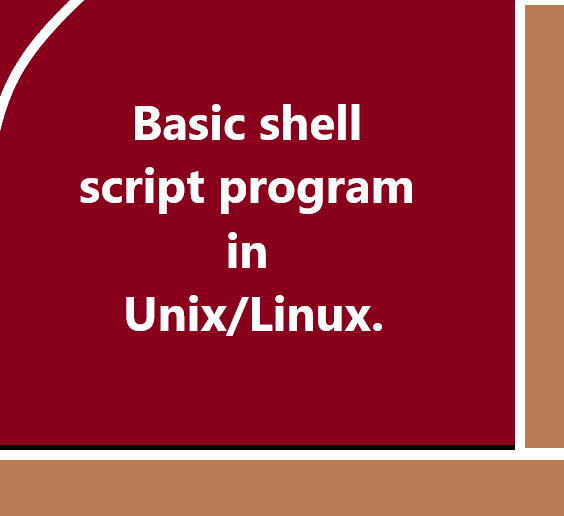 Basic shell script program in Unix/Linux.